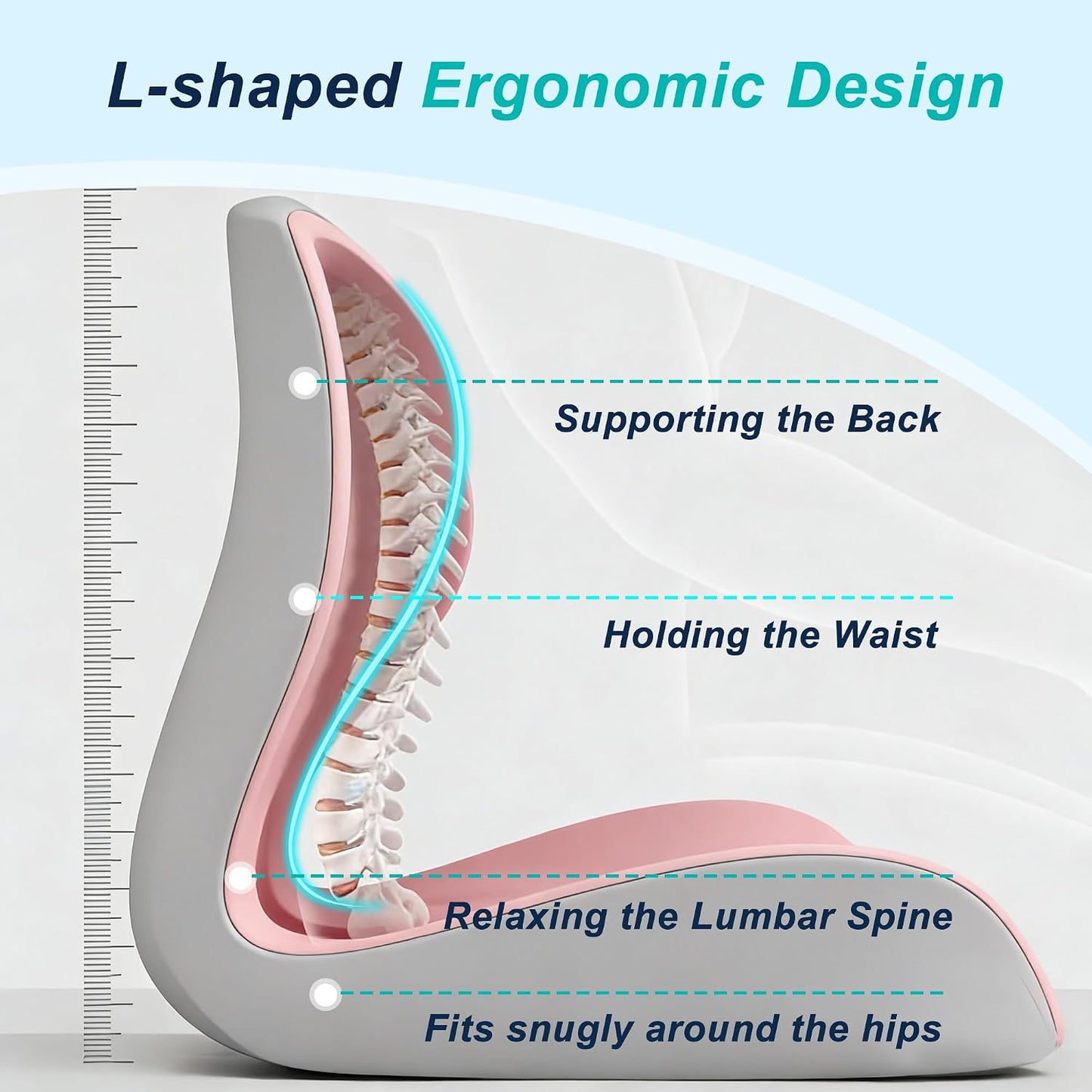 L-shaped Ergonomic Design

Supporting the Back

Holding the Waist

Relaxing the Lumbar Spine

Fits snugly around the hips